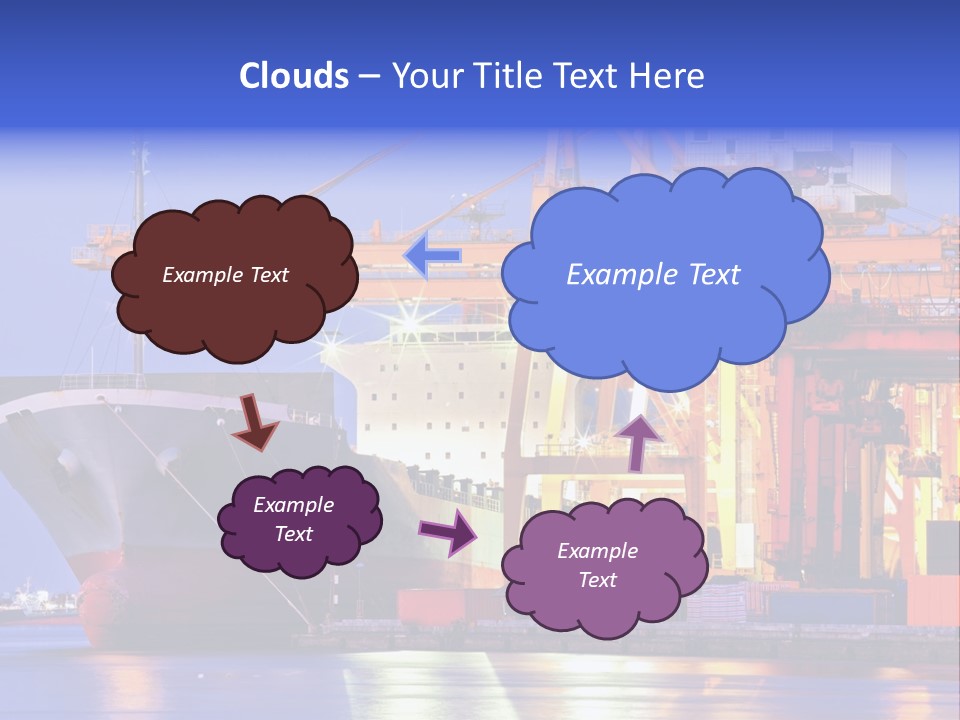 Clouds – Your Title Text Here

Example Text

Example Text

Example Text

Example Text